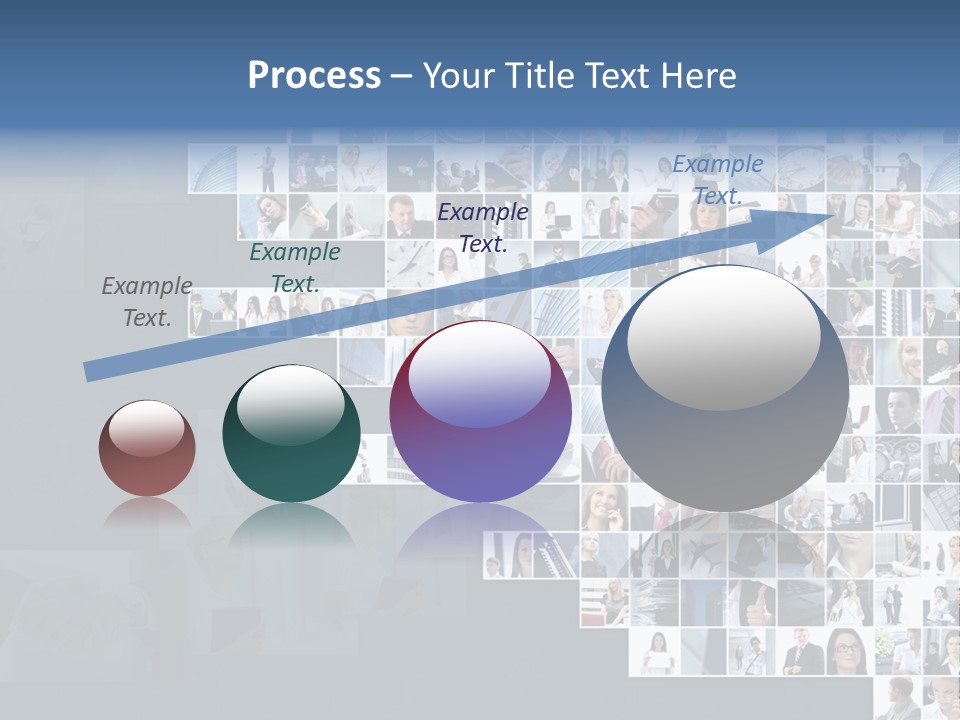 Process – Your Title Text Here

Example Text.

Example Text.

Example Text.

Example Text.